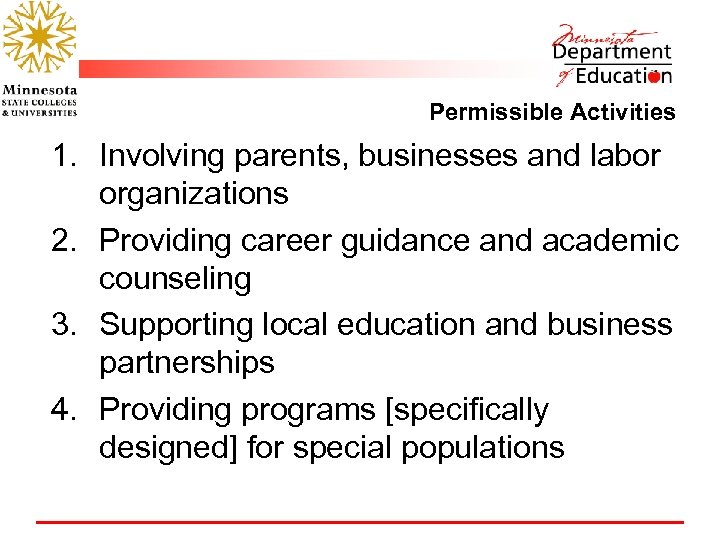 Minnesota
STATE COLLEGES
& UNIVERSITIES

Minnesota
Department
of Education

Permissible Activities

1. Involving parents, businesses and labor organizations
2. Providing career guidance and academic counseling
3. Supporting local education and business partnerships
4. Providing programs [specifically designed] for special populations